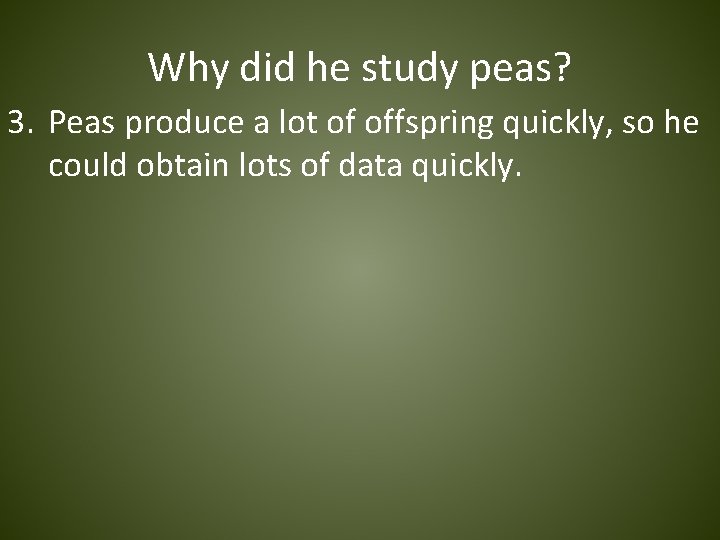 Why did he study peas?

3. Peas produce a lot of offspring quickly, so he could obtain lots of data quickly.